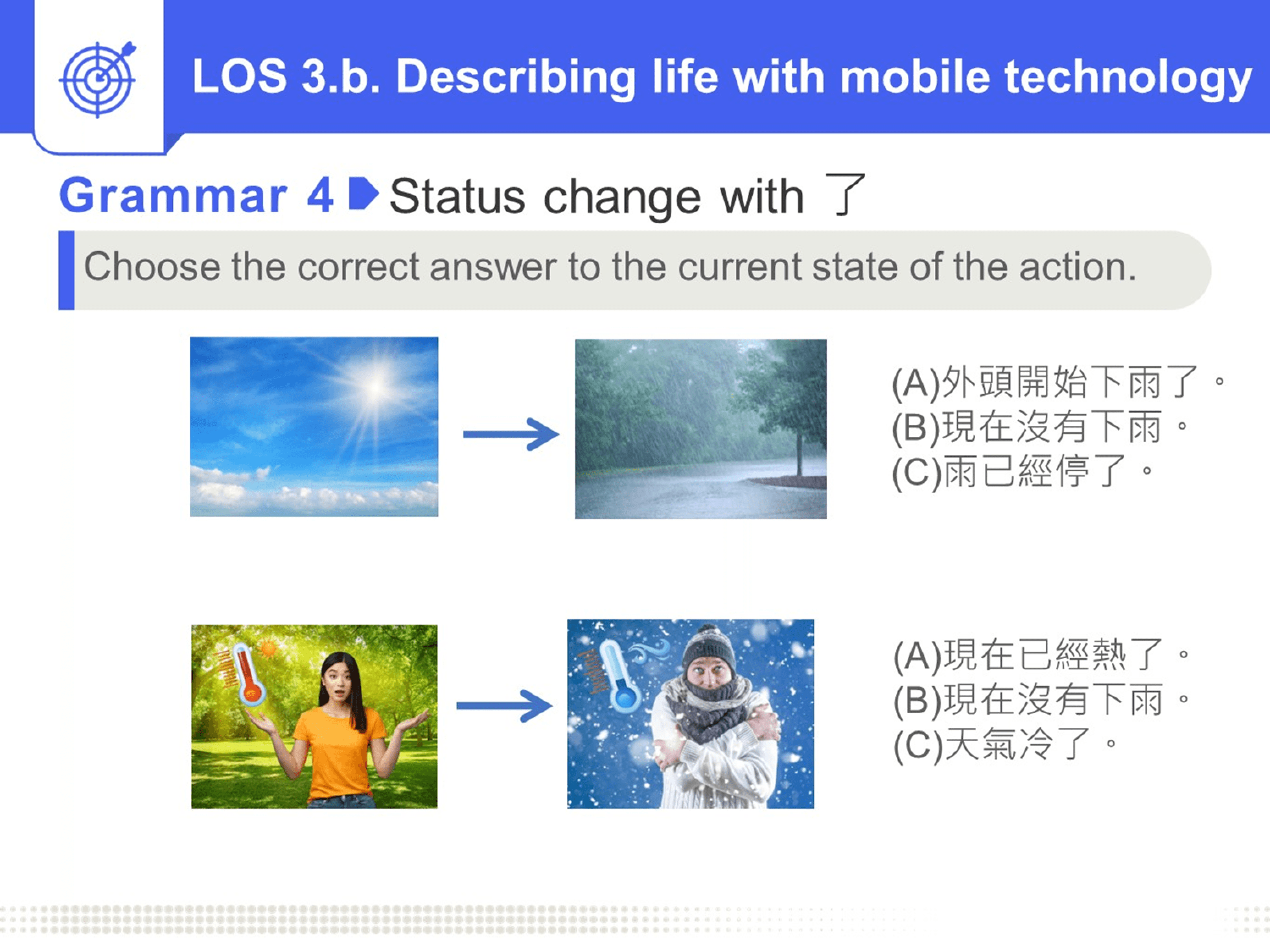 LOS 3.b. Describing life with mobile technology

Grammar 4 Status change with 了

Choose the correct answer to the current state of the action.

(A)外頭開始下雨了。
(B)現在沒有下雨。
(C)雨已經停了。

(A)現在已經熱了。
(B)現在沒有下雨。
(C)天氣冷了。